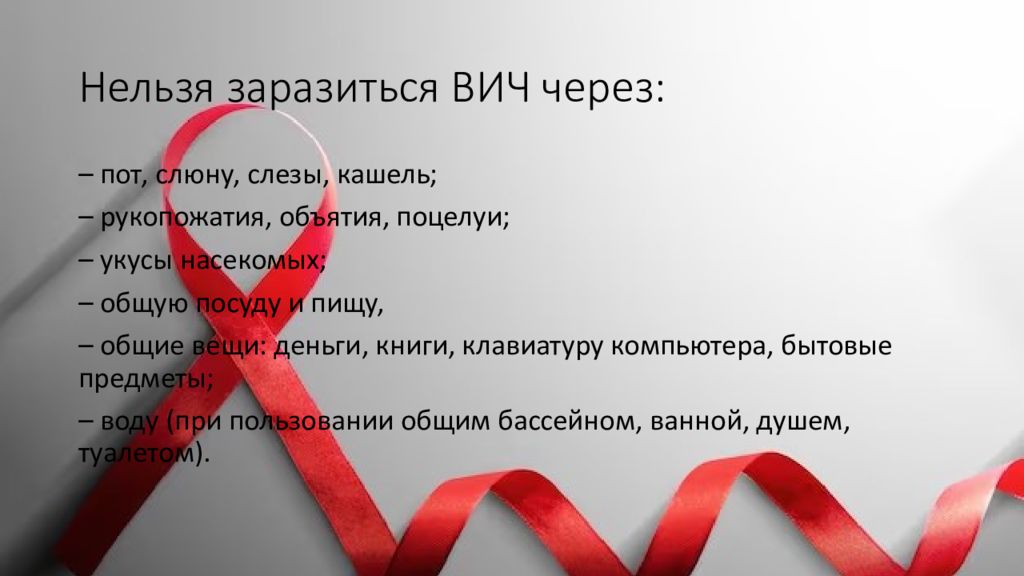 Нельзя заразиться ВИЧ через:

– пот, слюну, слезы, кашель;

– рукопожатия, объятия, поцелуи;

– укусы насекомых;

– общую посуду и пищу,

– общие вещи: деньги, книги, клавиатуру компьютера, бытовые предметы;

– воду (при пользовании общим бассейном, ванной, душем, туалетом).